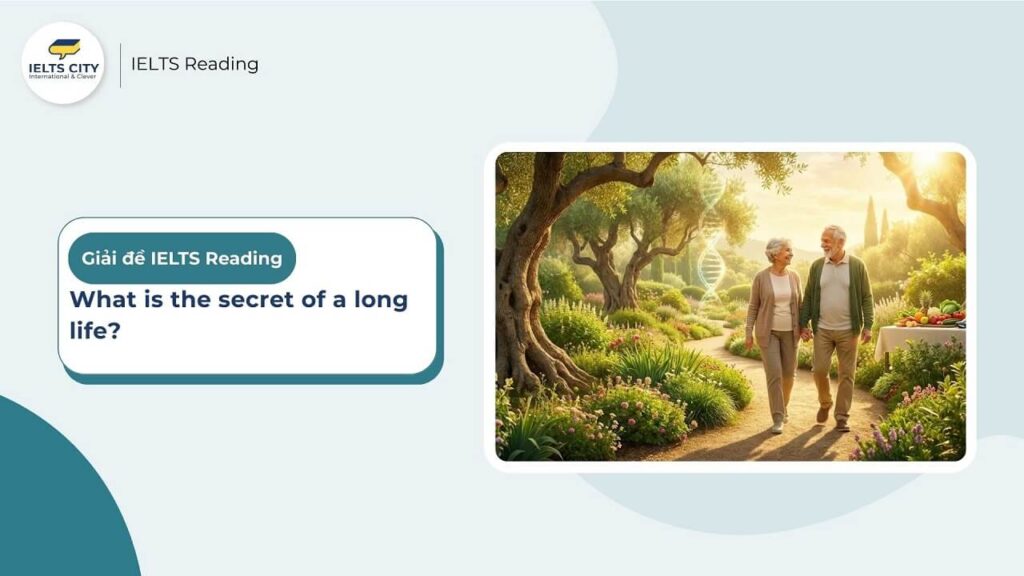 IELTS CITY
International & Clever

IELTS Reading

Giải đề IELTS Reading

What is the secret of a long life?